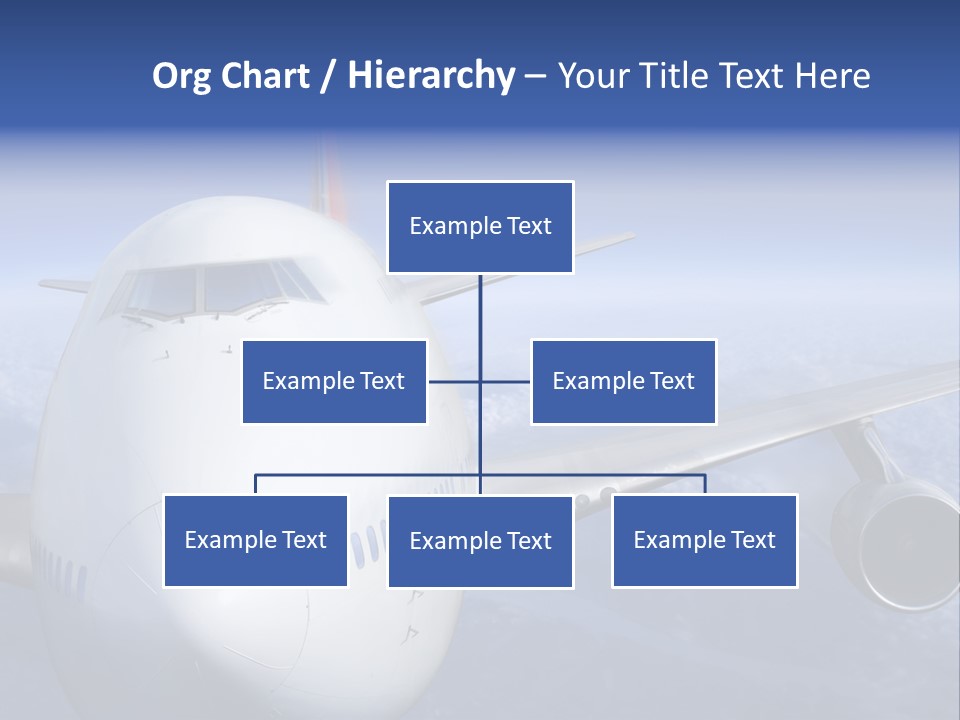 Org Chart / Hierarchy – Your Title Text Here

Example Text

Example Text

Example Text

Example Text

Example Text

Example Text